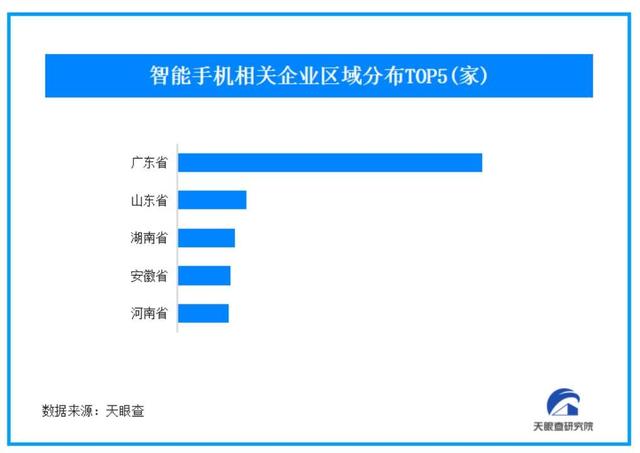 智能手机相关企业区域分布TOP5(家)

广东省
山东省
湖南省
安徽省
河南省

数据来源：天眼查

天眼查研究院